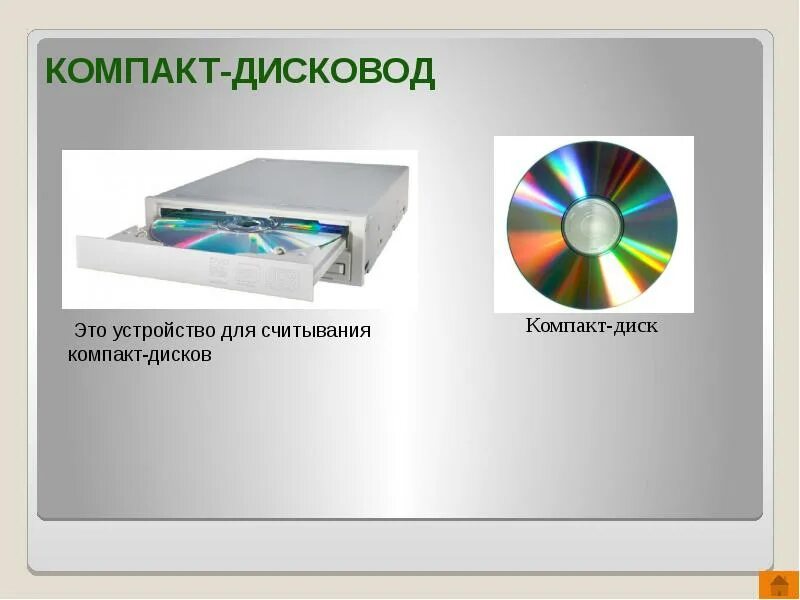 КОМПАКТ-ДИСКОВОД

Это устройство для считывания компакт-дисков

Компакт-диск